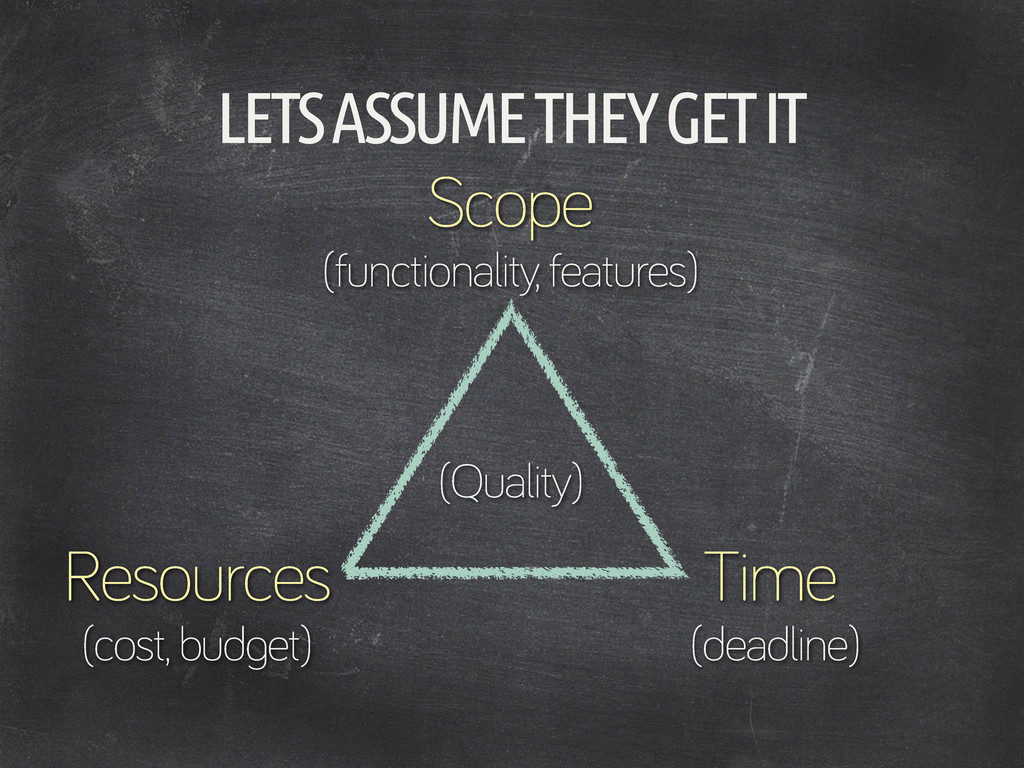 LETS ASSUME THEY GET IT

Scope

(functionality, features)

(Quality)

Resources

(cost, budget)

Time

(deadline)